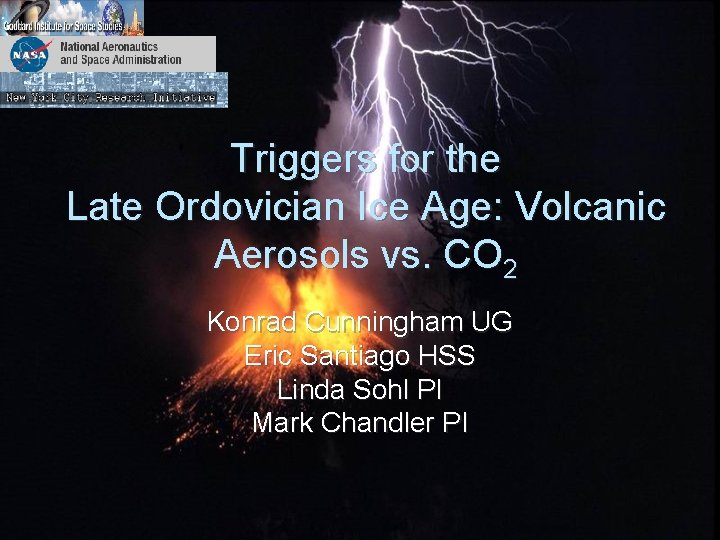 Goddard Institute for Space Studies

NASA

National Aeronautics and Space Administration

New York City Research Initiative

Triggers for the Late Ordovician Ice Age: Volcanic Aerosols vs. $CO_2$

Konrad Cunningham UG
Eric Santiago HSS
Linda Sohl PI
Mark Chandler PI